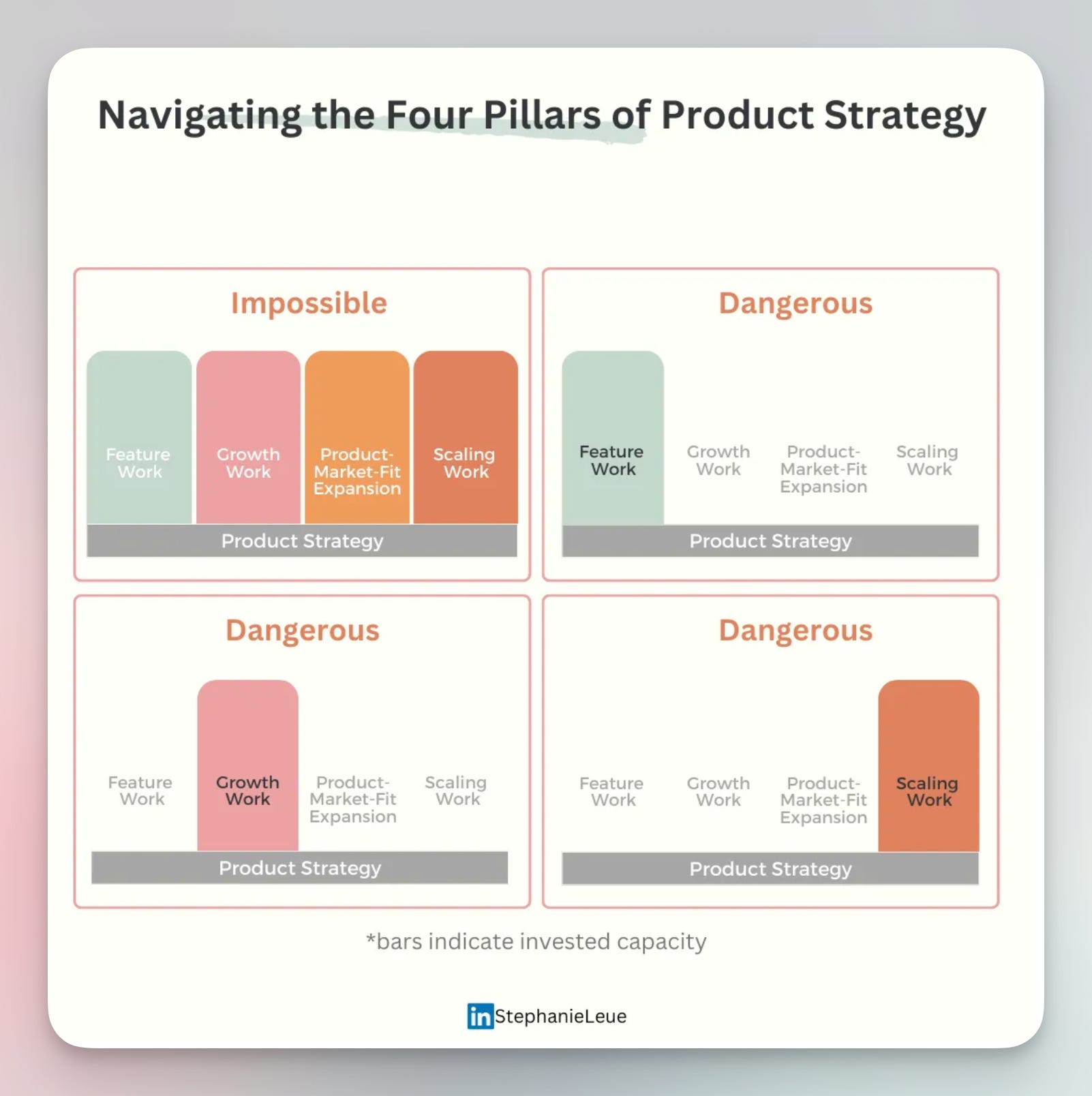 Navigating the Four Pillars of Product Strategy

Impossible

Feature Work
Growth Work
Product-Market-Fit Expansion
Scaling Work
Product Strategy

Dangerous

Feature Work
Growth Work
Product-Market-Fit Expansion
Scaling Work
Product Strategy

Dangerous

Feature Work
Growth Work
Product-Market-Fit Expansion
Scaling Work
Product Strategy

Dangerous

Feature Work
Growth Work
Product-Market-Fit Expansion
Scaling Work
Product Strategy

*bars indicate invested capacity

in StephanieLeue